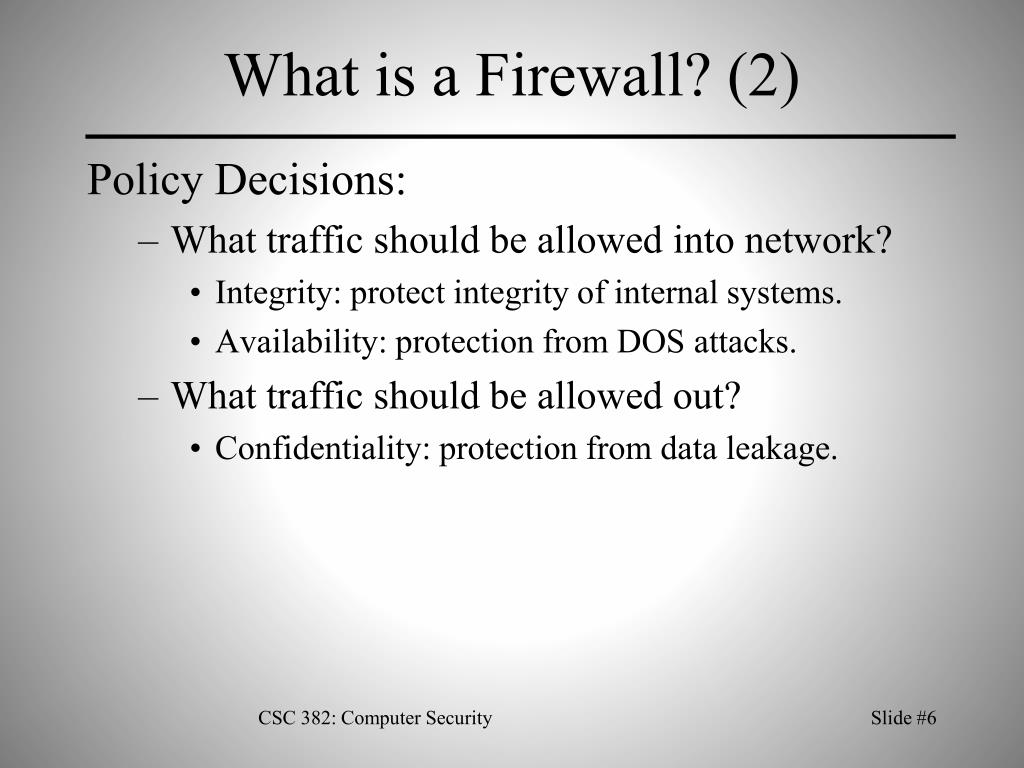 What is a Firewall? (2)

Policy Decisions:

– What traffic should be allowed into network?

• Integrity: protect integrity of internal systems.

• Availability: protection from DOS attacks.

– What traffic should be allowed out?

• Confidentiality: protection from data leakage.

CSC 382: Computer Security

Slide #6